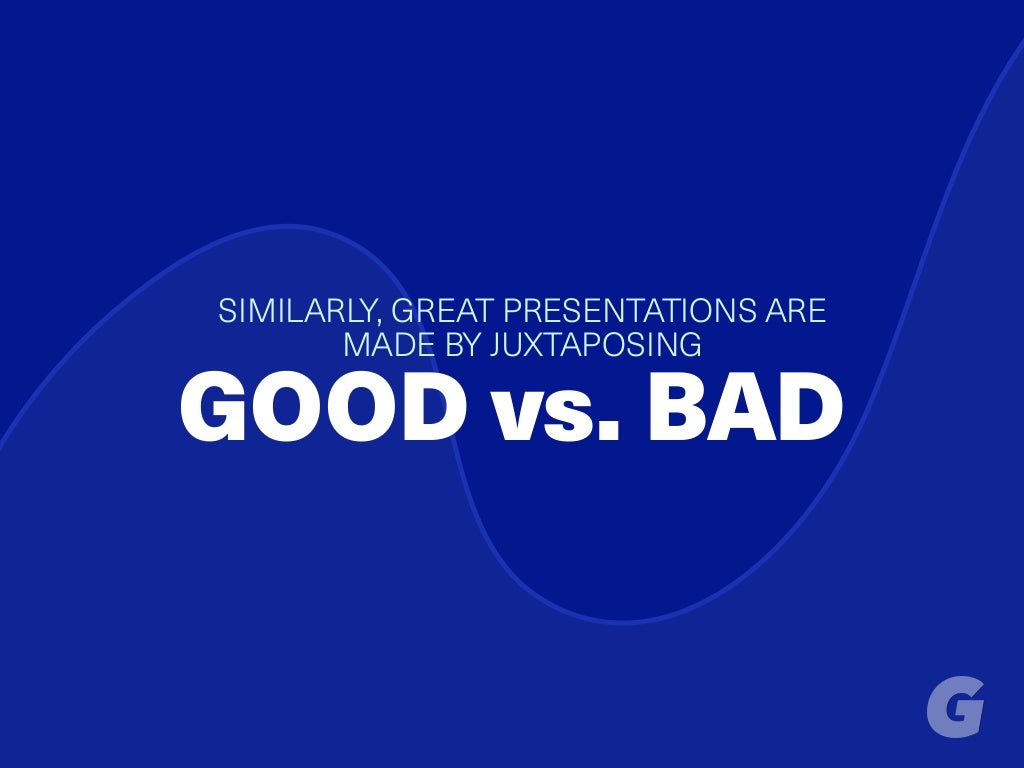 SIMILARLY, GREAT PRESENTATIONS ARE MADE BY JUXTAPOSING

GOOD vs. BAD

G